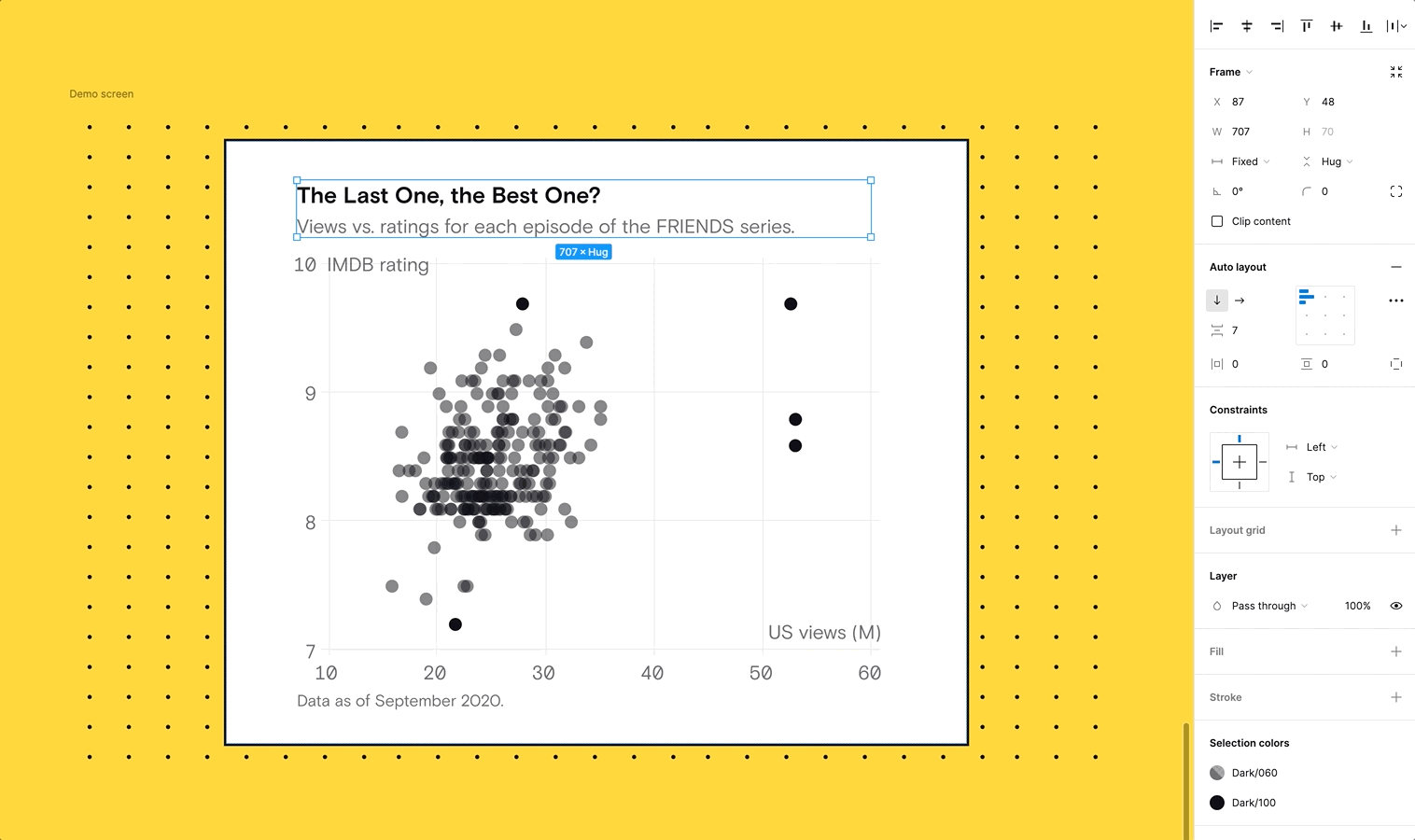 Demo screen

The Last One, the Best One?
Views vs. ratings for each episode of the FRIENDS series.

707 × Hug

10 IMDB rating
9
8
7
US views (M)
10 20 30 40 50 60
Data as of September 2020.

Frame
X 87
Y 48
W 707
H 70
Fixed
Hug
0°
0
Clip content

Auto layout
7
0
0

Constraints
Left
Top

Layout grid

Layer
Pass through
100%

Fill

Stroke

Selection colors
Dark/060
Dark/100